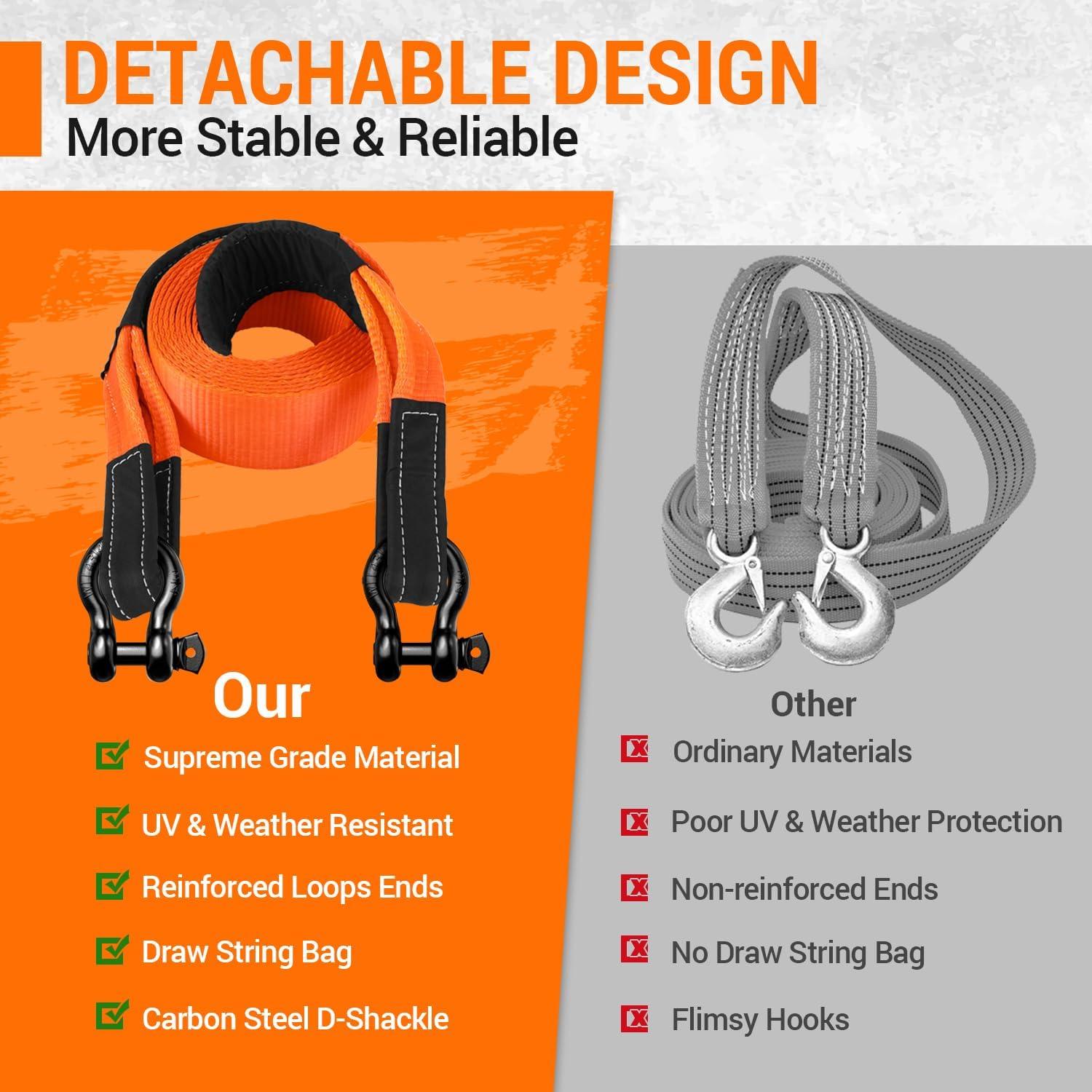 DETACHABLE DESIGN
More Stable & Reliable

Our

Supreme Grade Material

UV & Weather Resistant

Reinforced Loops Ends

Draw String Bag

Carbon Steel D-Shackle

Other

Ordinary Materials

Poor UV & Weather Protection

Non-reinforced Ends

No Draw String Bag

Flimsy Hooks